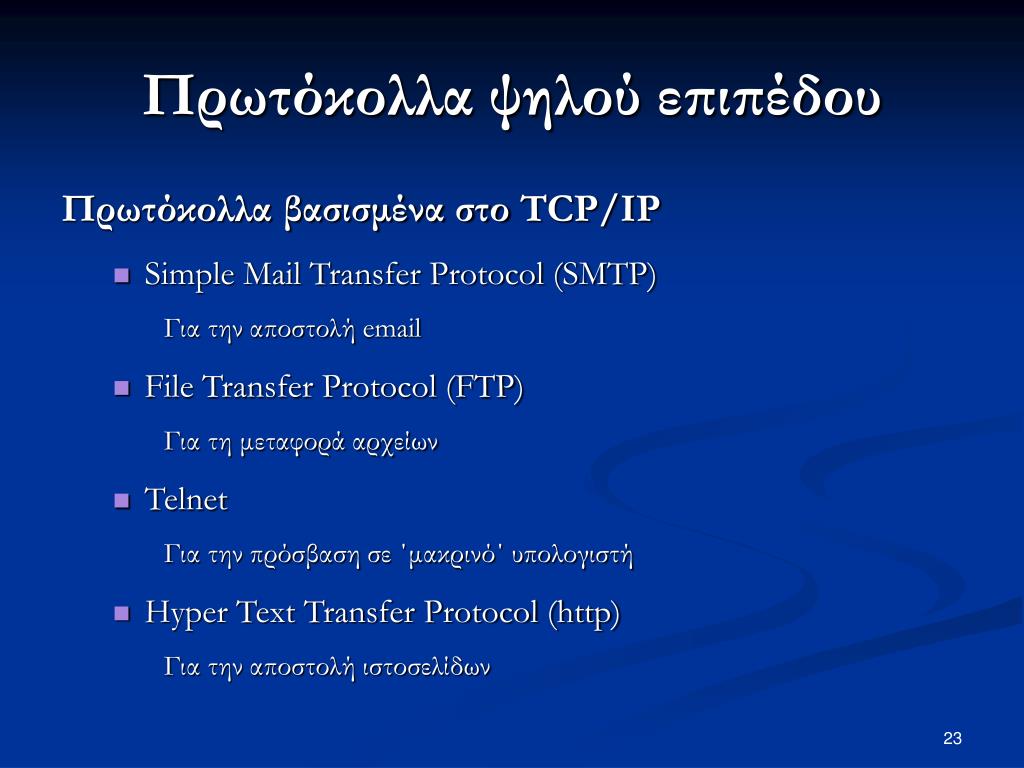 Πρωτόκολλα ψηλού επιπέδου

Πρωτόκολλα βασισμένα στο TCP/IP

Simple Mail Transfer Protocol (SMTP)

Για την αποστολή email

File Transfer Protocol (FTP)

Για τη μεταφορά αρχείων

Telnet

Για την πρόσβαση σε 'μακρινό' υπολογιστή

Hyper Text Transfer Protocol (http)

Για την αποστολή ιστοσελίδων

23